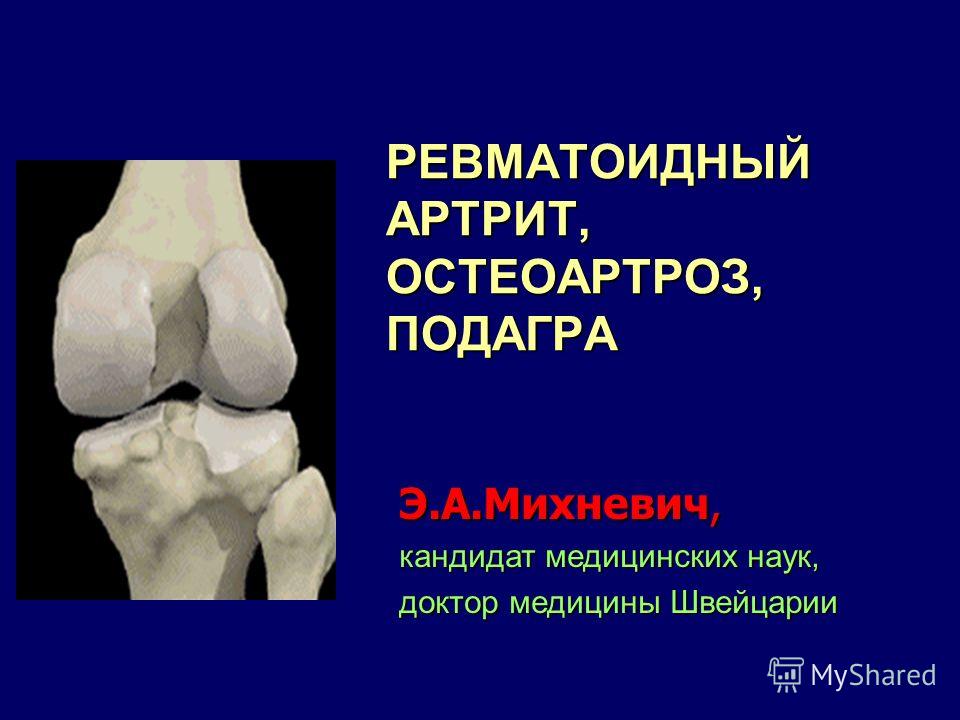 РЕВМАТОИДНЫЙ АРТРИТ, ОСТЕОАРТРОЗ, ПОДАГРА

Э.А.Михневич,
кандидат медицинских наук,
доктор медицины Швейцарии

MyShared